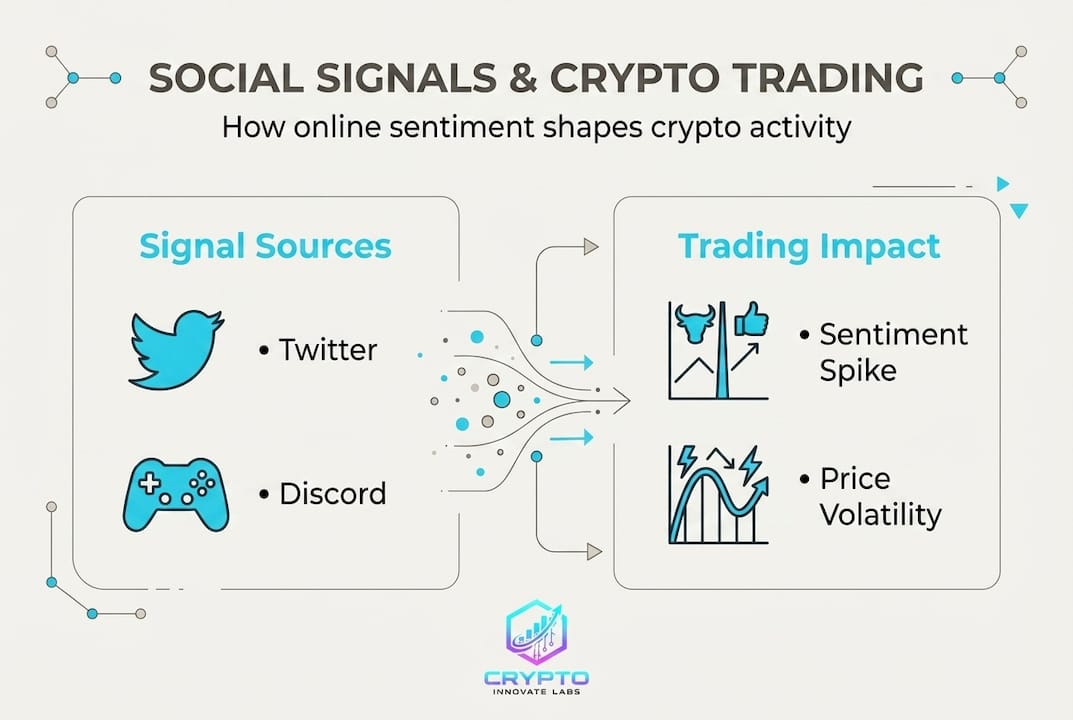 SOCIAL SIGNALS & CRYPTO TRADING

How online sentiment shapes crypto activity

Signal Sources

• Twitter

• Discord

Trading Impact

• Sentiment Spike

• Price Volatility

CRYPTO
INNOVATE LABS